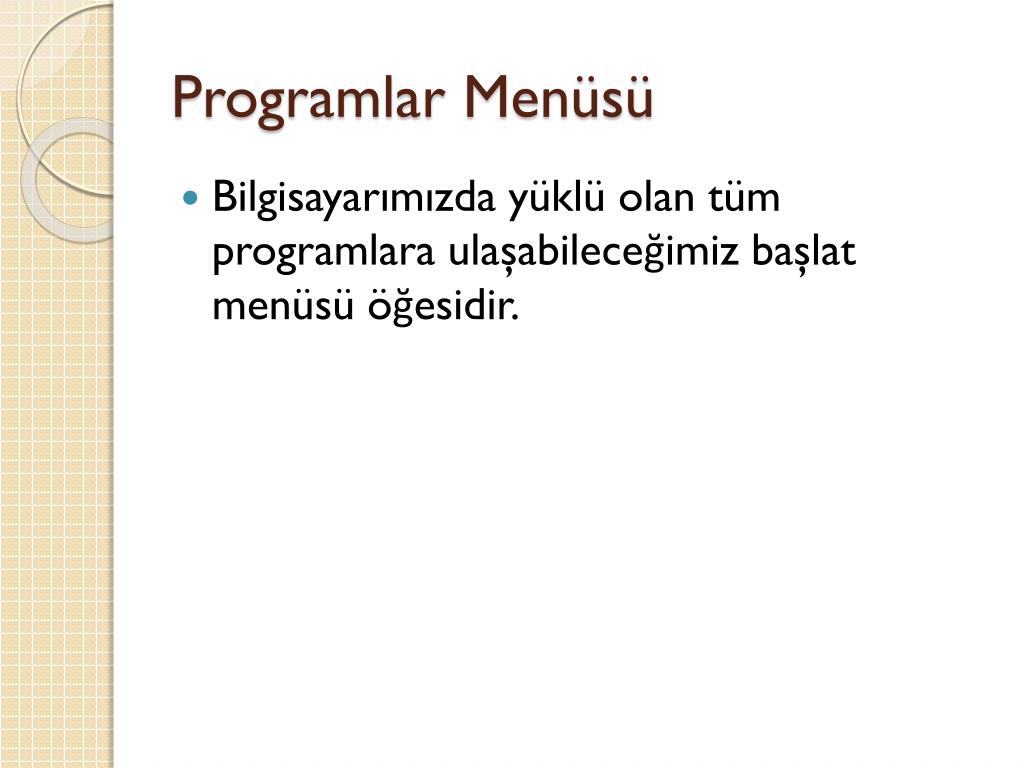 Programlar Menüsü

Bilgisayarımızda yüklü olan tüm programlara ulaşabileceğimiz başlat menüsü öğesidir.